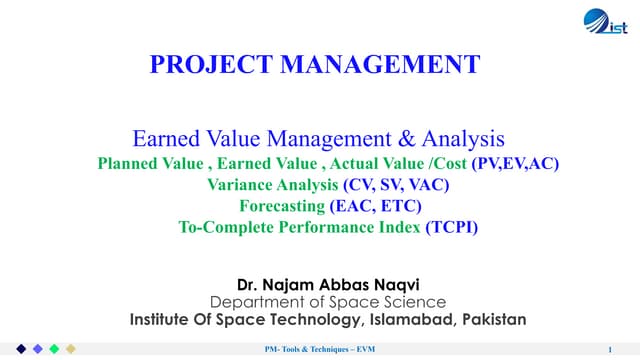 ist

PROJECT MANAGEMENT

Earned Value Management & Analysis
Planned Value , Earned Value , Actual Value /Cost (PV,EV,AC)
Variance Analysis (CV, SV, VAC)
Forecasting (EAC, ETC)
To-Complete Performance Index (TCPI)

Dr. Najam Abbas Naqvi
Department of Space Science
Institute Of Space Technology, Islamabad, Pakistan

PM- Tools & Techniques – EVM

1